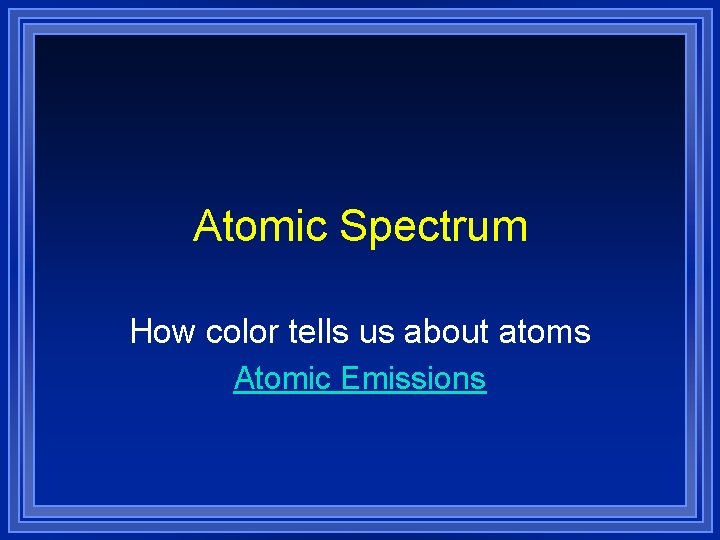 Atomic Spectrum

How color tells us about atoms

Atomic Emissions